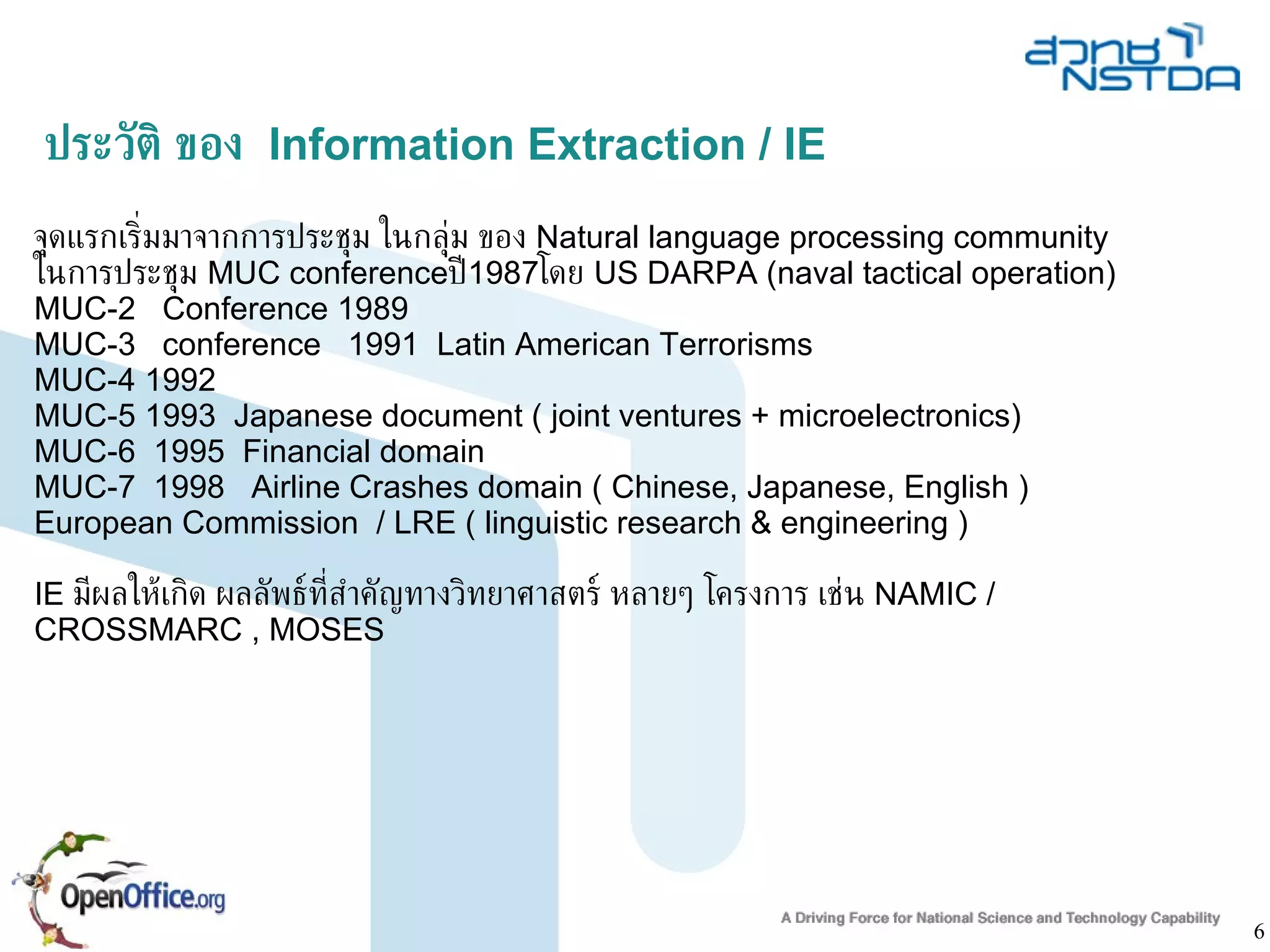 สวทช NSTDA

ประวัติ ของ Information Extraction / IE

จุดแรกเริ่มมาจากการประชุม ในกลุ่ม ของ Natural language processing community ในการประชุม MUC conferenceปี1987โดย US DARPA (naval tactical operation)
MUC-2 Conference 1989
MUC-3 conference 1991 Latin American Terrorisms
MUC-4 1992
MUC-5 1993 Japanese document ( joint ventures + microelectronics)
MUC-6 1995 Financial domain
MUC-7 1998 Airline Crashes domain ( Chinese, Japanese, English )
European Commission / LRE ( linguistic research & engineering )

IE มีผลให้เกิด ผลลัพธ์ที่สำคัญทางวิทยาศาสตร์ หลายๆ โครงการ เช่น NAMIC / CROSSMARC , MOSES

OpenOffice.org

A Driving Force for National Science and Technology Capability

6